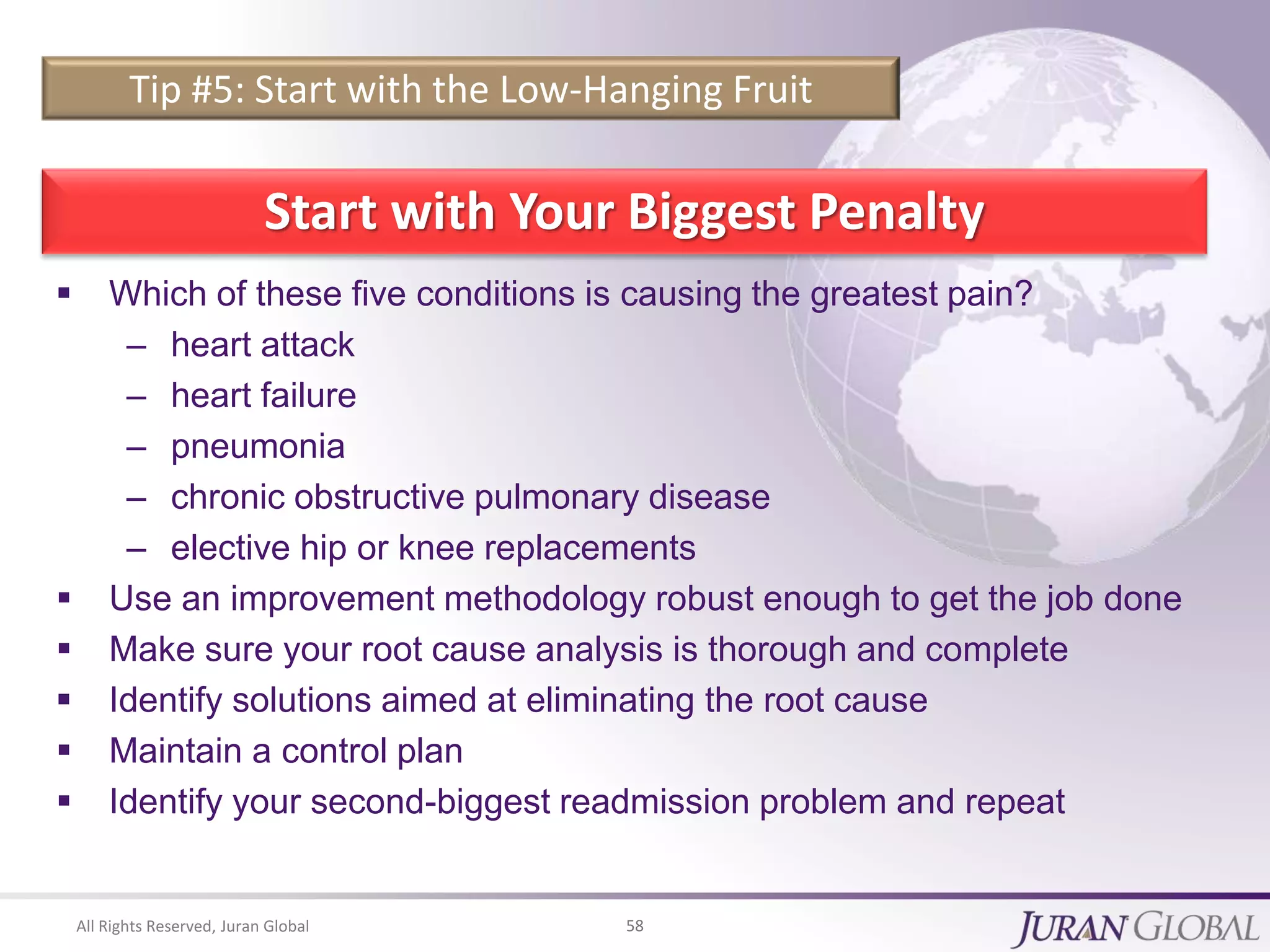 Tip #5: Start with the Low-Hanging Fruit

Start with Your Biggest Penalty

▪ Which of these five conditions is causing the greatest pain?
– heart attack
– heart failure
– pneumonia
– chronic obstructive pulmonary disease
– elective hip or knee replacements
▪ Use an improvement methodology robust enough to get the job done
▪ Make sure your root cause analysis is thorough and complete
▪ Identify solutions aimed at eliminating the root cause
▪ Maintain a control plan
▪ Identify your second-biggest readmission problem and repeat

All Rights Reserved, Juran Global

58

JURAN GLOBAL